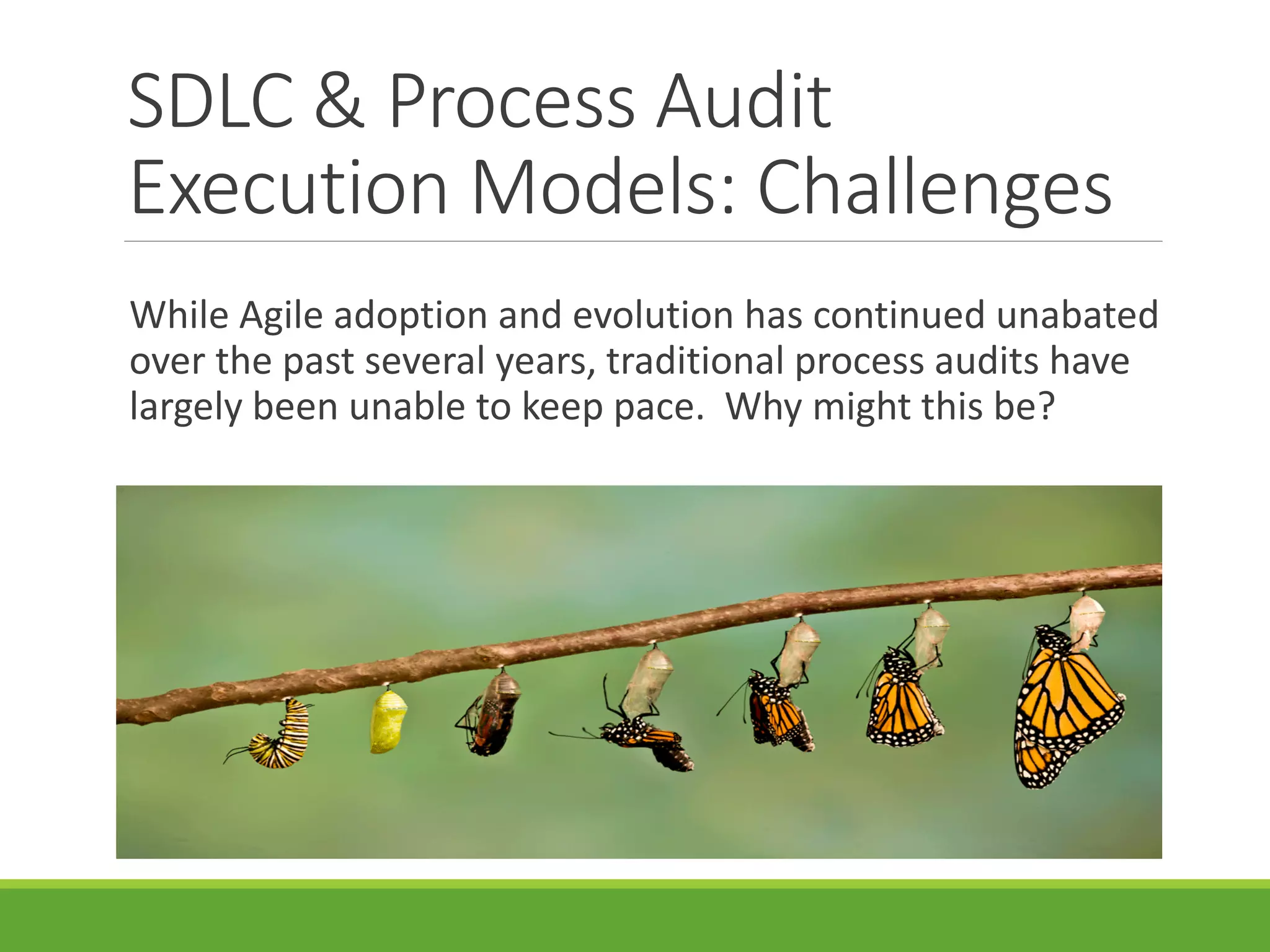 SDLC & Process Audit Execution Models: Challenges

While Agile adoption and evolution has continued unabated over the past several years, traditional process audits have largely been unable to keep pace.  Why might this be?